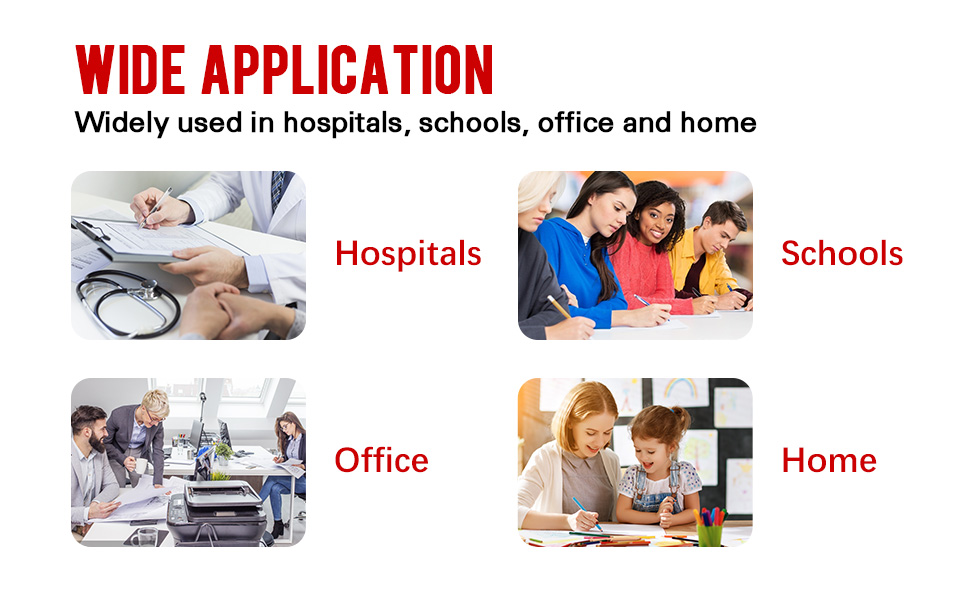 WIDE APPLICATION
Widely used in hospitals, schools, office and home

Hospitals

Schools

Office

Home